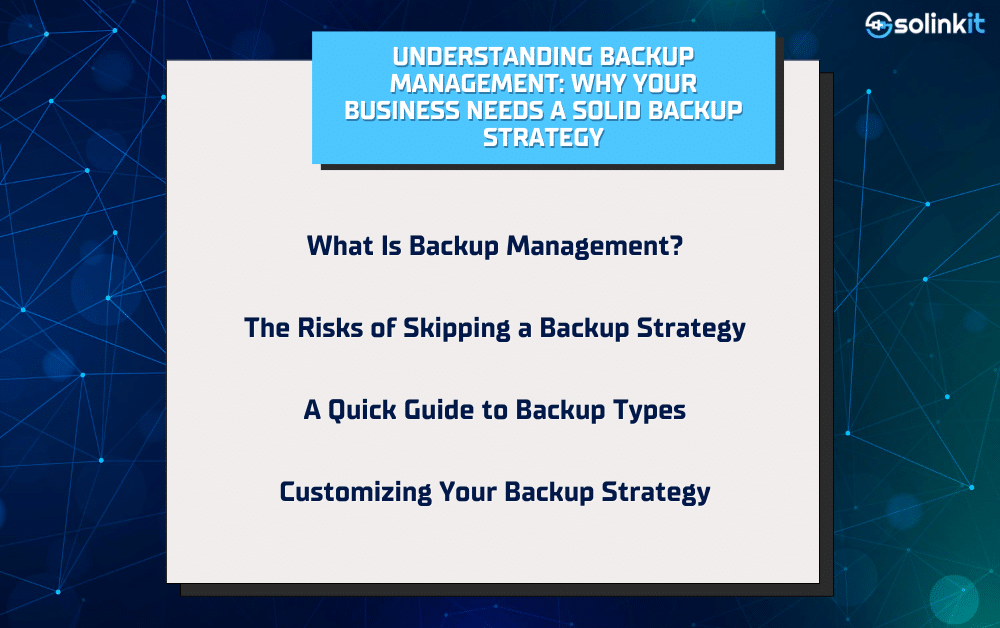 solinkit

UNDERSTANDING BACKUP MANAGEMENT: WHY YOUR BUSINESS NEEDS A SOLID BACKUP STRATEGY

What Is Backup Management?

The Risks of Skipping a Backup Strategy

A Quick Guide to Backup Types

Customizing Your Backup Strategy